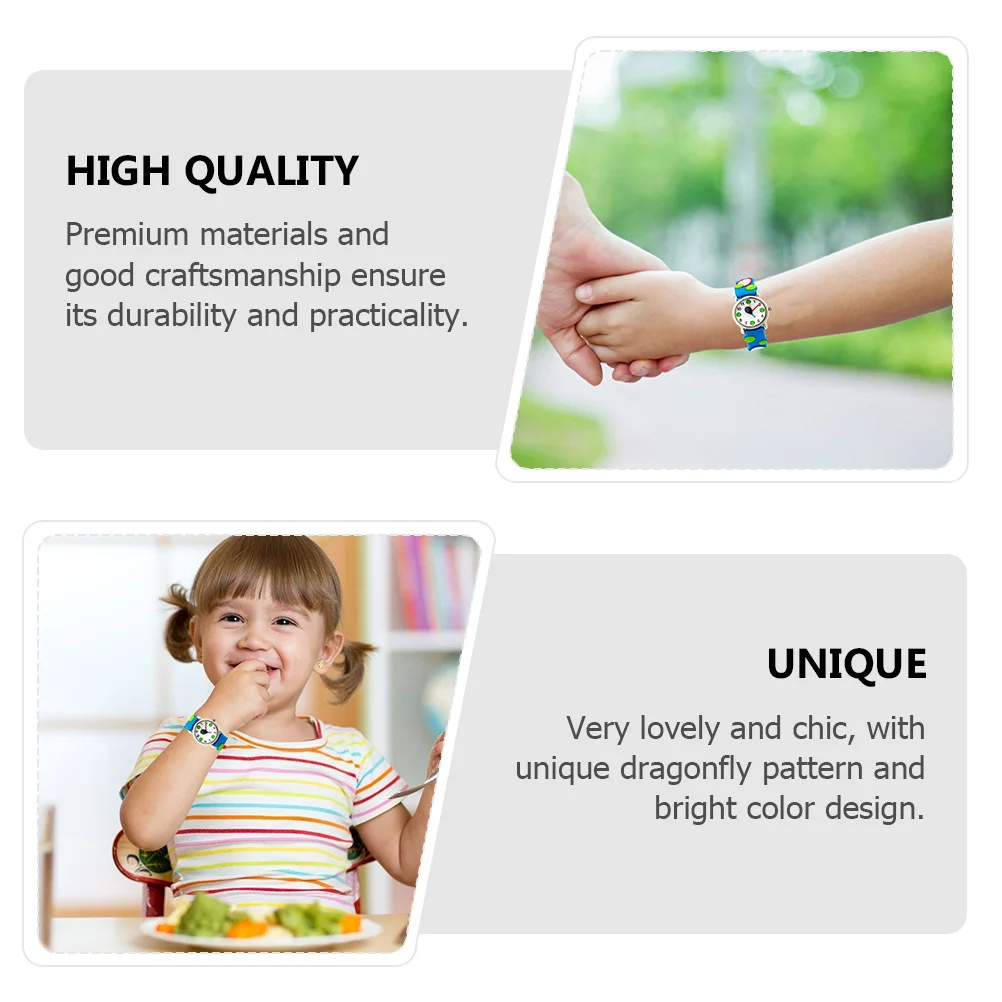 HIGH QUALITY

Premium materials and good craftsmanship ensure its durability and practicality.

UNIQUE

Very lovely and chic, with unique dragonfly pattern and bright color design.